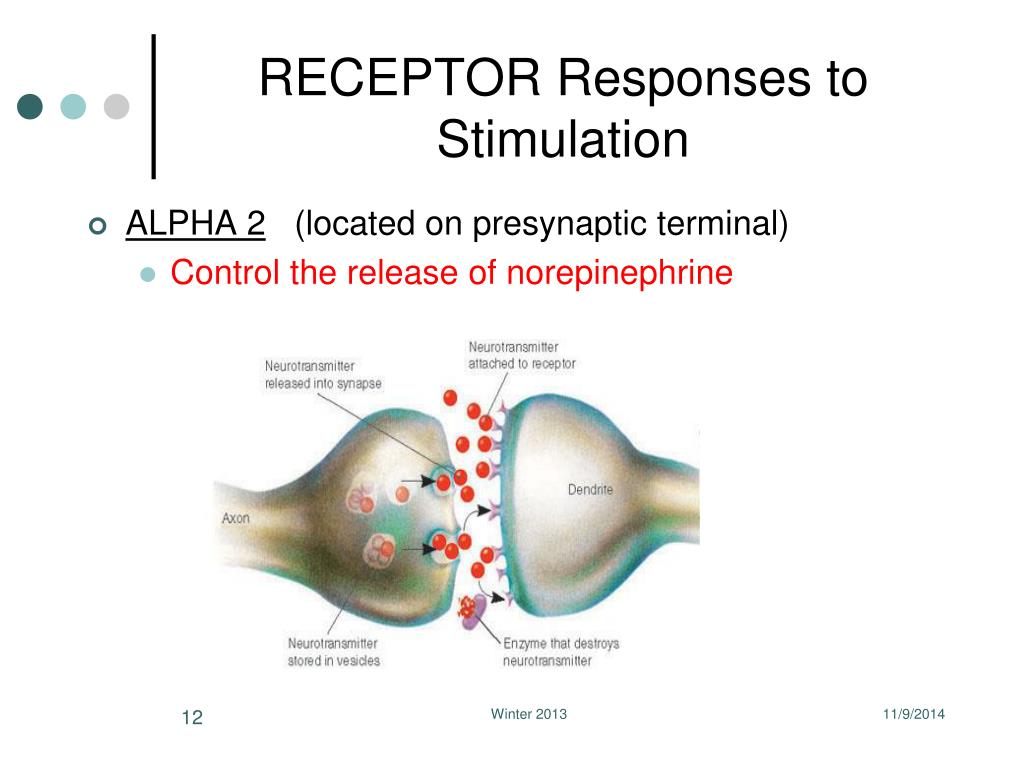 RECEPTOR Responses to Stimulation

ALPHA 2 (located on presynaptic terminal)

Control the release of norepinephrine

Neurotransmitter released into synapse

Neurotransmitter attached to receptor

Dendrite

Axon

Neurotransmitter stored in vesicles

Enzyme that destroys neurotransmitter

12

Winter 2013

11/9/2014